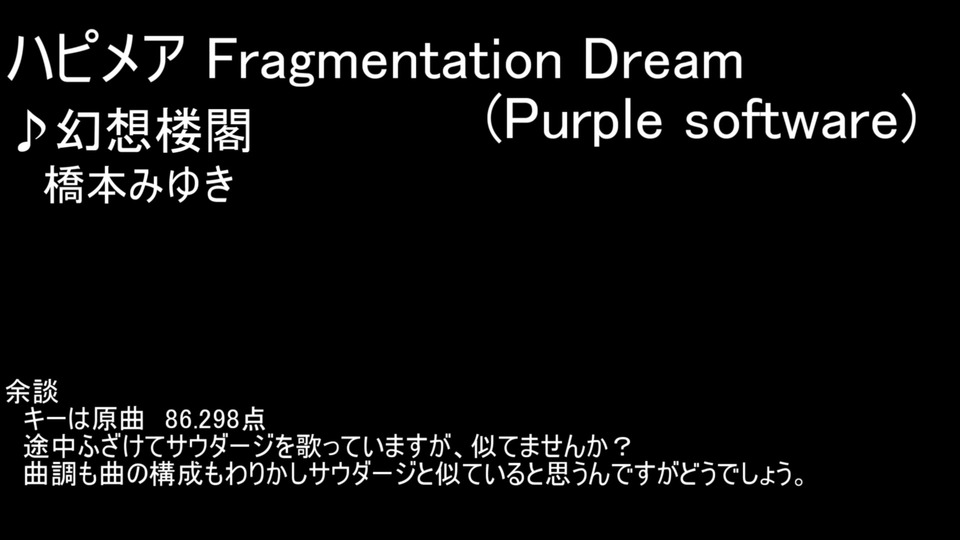 ハピメア Fragmentation Dream
（Purple software）
♪幻想楼閣
橋本みゆき

余談
キーは原曲　86.298点
途中ふざけてサウダージを歌っていますが、似てませんか？
曲調も曲の構成もわりかしサウダージと似ていると思うんですがどうでしょう。